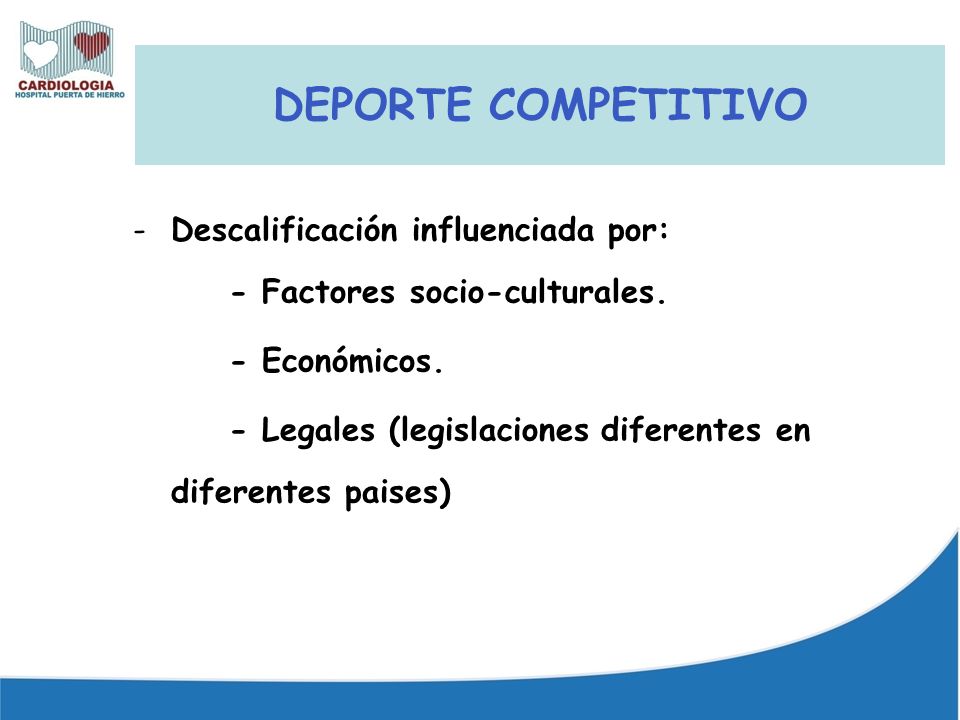 CARDIOLOGIA
HOSPITAL PUERTA DE HIERRO

DEPORTE COMPETITIVO

- Descalificación influenciada por:

- Factores socio-culturales.

- Económicos.

- Legales (legislaciones diferentes en diferentes paises)